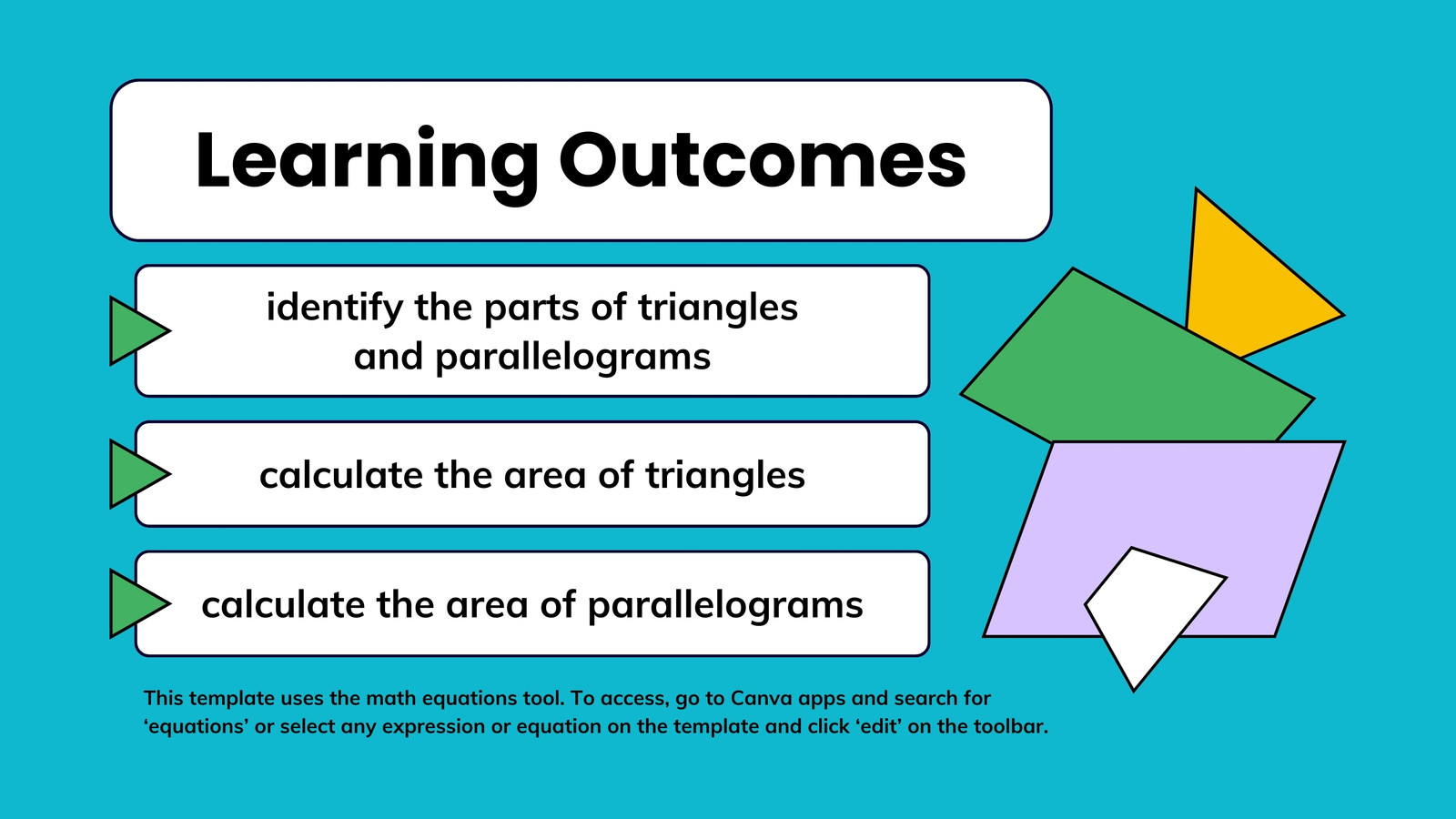 Learning Outcomes

identify the parts of triangles and parallelograms

calculate the area of triangles

calculate the area of parallelograms

This template uses the math equations tool. To access, go to Canva apps and search for ‘equations’ or select any expression or equation on the template and click ‘edit’ on the toolbar.